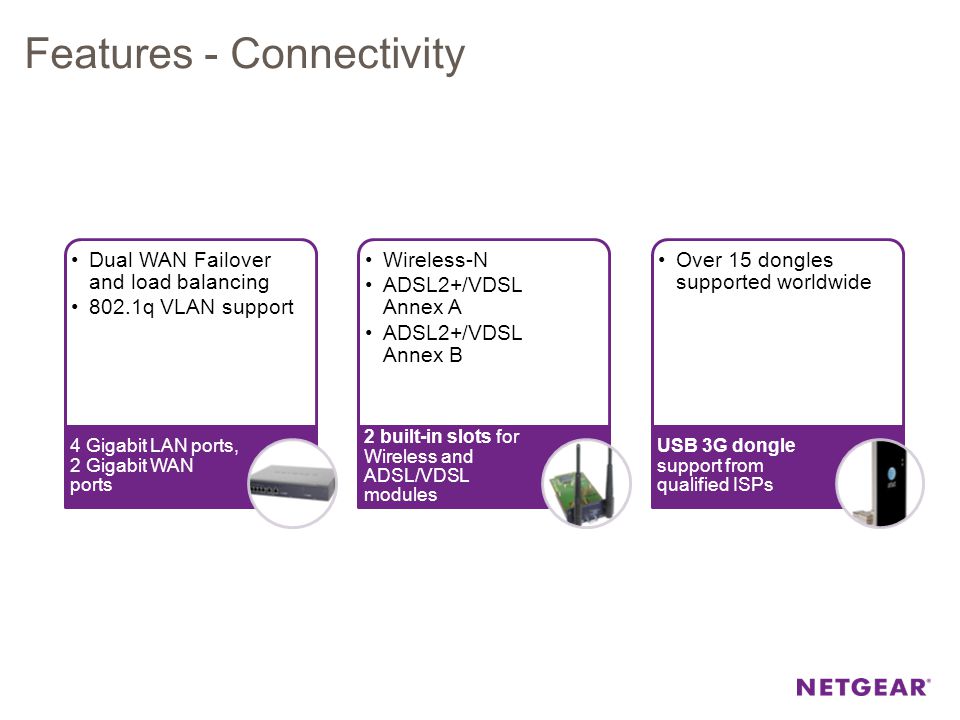 Features - Connectivity

• Dual WAN Failover and load balancing
• 802.1q VLAN support

4 Gigabit LAN ports, 2 Gigabit WAN ports

• Wireless-N
• ADSL2+/VDSL Annex A
• ADSL2+/VDSL Annex B

2 built-in slots for Wireless and ADSL/VDSL modules

• Over 15 dongles supported worldwide

USB 3G dongle support from qualified ISPs

NETGEAR®